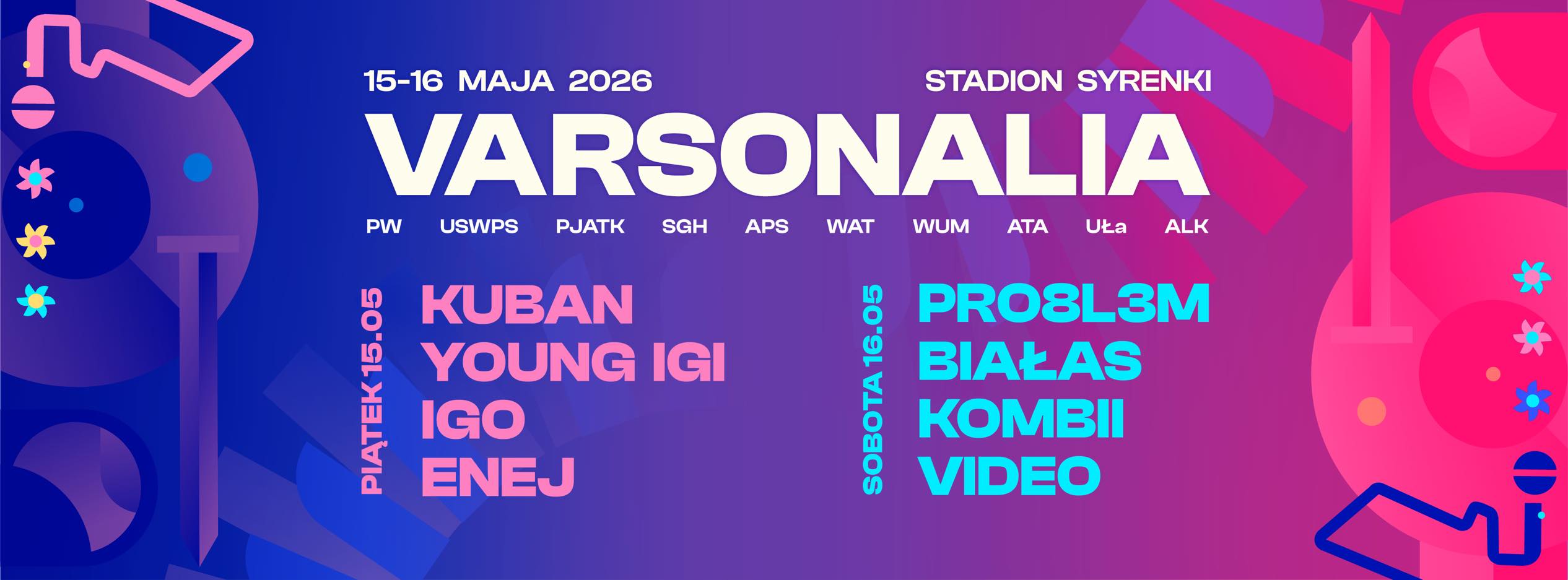 15-16 MAJA 2026

STADION SYRENKI

VARSONALIA

PW USWPS PJATK SGH APS WAT WUM ATA UŁa ALK

PIĄTEK 15.05

KUBAN
YOUNG IGI
IGO
ENEJ

SOBOTA 16.05

PRO8L3M
BIAŁAS
KOMBII
VIDEO